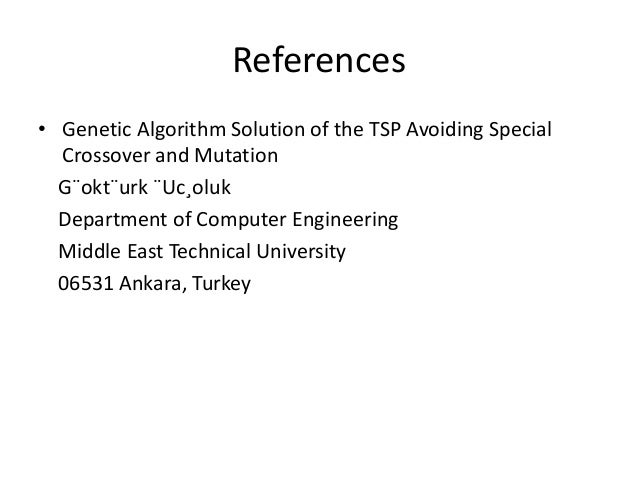 References

• Genetic Algorithm Solution of the TSP Avoiding Special Crossover and Mutation

G¨okt¨urk ¨Uc¸oluk

Department of Computer Engineering

Middle East Technical University

06531 Ankara, Turkey